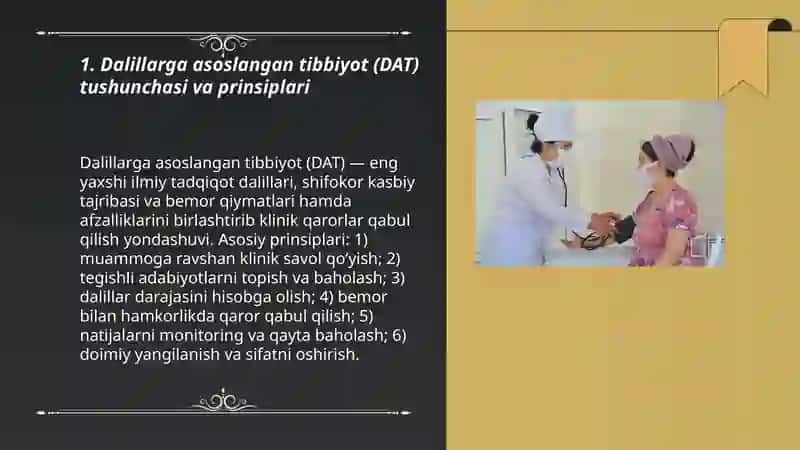 1. Dalillarga asoslangan tibbiyot (DAT) tushunchasi va prinsiplari

Dalillarga asoslangan tibbiyot (DAT) — eng yaxshi ilmiy tadqiqot dalillari, shifokor kasbiy tajribasi va bemor qiymatlari hamda afzalliklarini birlashtirib klinik qarorlar qabul qilish yondashuvi. Asosiy prinsiplari: 1) muammoga ravshan klinik savol qo'yish; 2) tegishli adabiyotlarni topish va baholash; 3) dalillar darajasini hisobga olish; 4) bemor bilan hamkorlikda qaror qabul qilish; 5) natijalarni monitoring va qayta baholash; 6) doimiy yangilanish va sifatni oshirish.